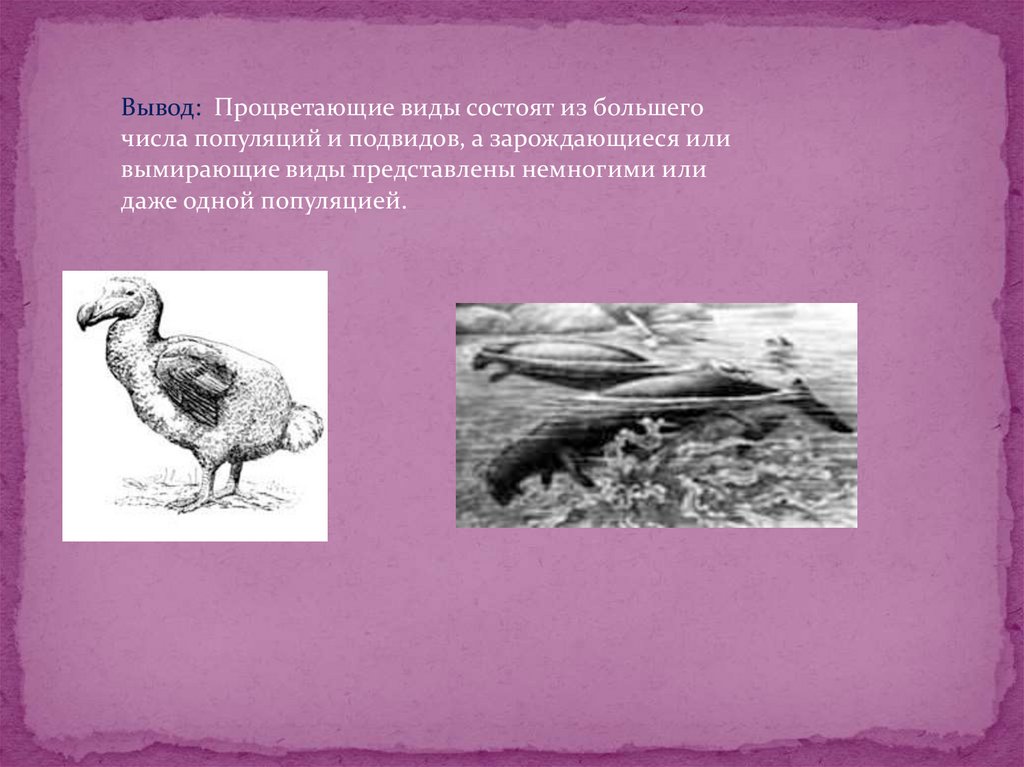 Вывод: Процветающие виды состоят из большего числа популяций и подвидов, а зарождающиеся или вымирающие виды представлены немногими или даже одной популяцией.